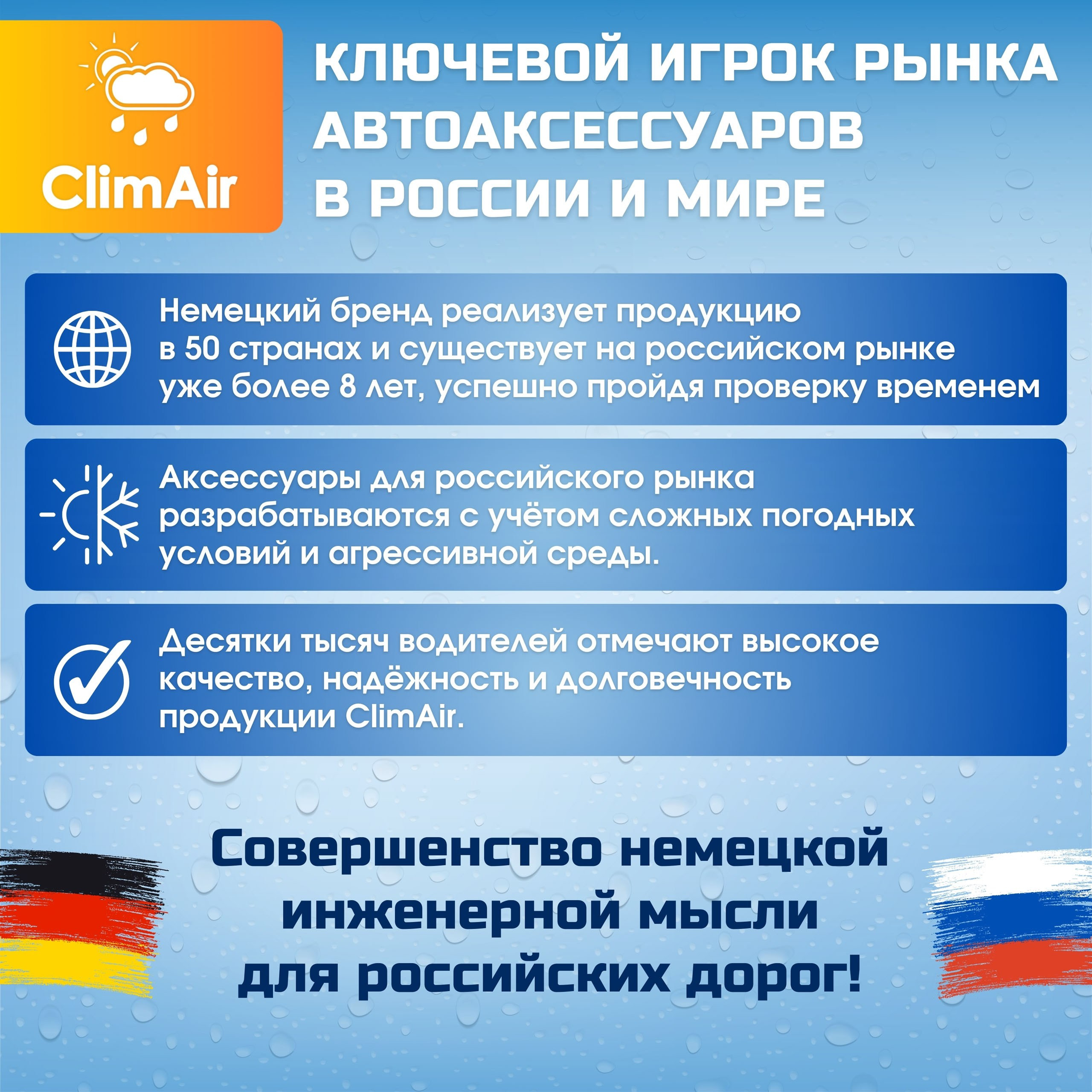 ClimAir

КЛЮЧЕВОЙ ИГРОК РЫНКА АВТОАКСЕССУАРОВ В РОССИИ И МИРЕ

Немецкий бренд реализует продукцию в 50 странах и существует на российском рынке уже более 8 лет, успешно пройдя проверку временем

Аксессуары для российского рынка разрабатываются с учётом сложных погодных условий и агрессивной среды.

Десятки тысяч водителей отмечают высокое качество, надёжность и долговечность продукции ClimAir.

Совершенство немецкой инженерной мысли для российских дорог!